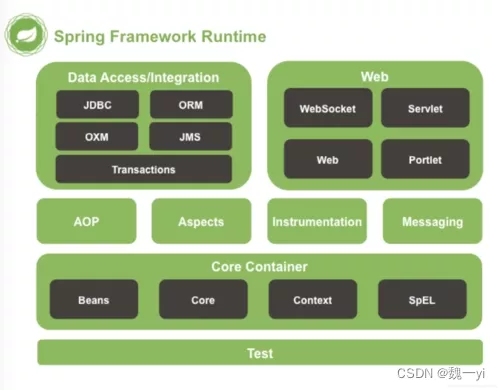 Spring Framework Runtime

Data Access/Integration

JDBC

ORM

OXM

JMS

Transactions

Web

WebSocket

Servlet

Web

Portlet

AOP

Aspects

Instrumentation

Messaging

Core Container

Beans

Core

Context

SpEL

Test

CSDN @魏一yi